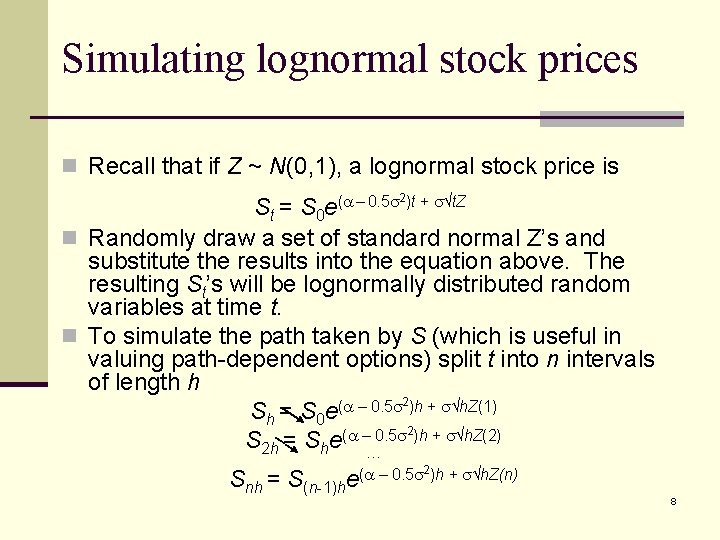 Simulating lognormal stock prices

Recall that if $Z \sim N(0,1)$, a lognormal stock price is

$S_t = S_0 e^{(\alpha - 0.5\sigma^2)t + \sigma\sqrt{t}Z}$

Randomly draw a set of standard normal $Z$'s and substitute the results into the equation above. The resulting $S_t$'s will be lognormally distributed random variables at time $t$.

To simulate the path taken by $S$ (which is useful in valuing path-dependent options) split $t$ into $n$ intervals of length $h$

$S_h = S_0 e^{(\alpha - 0.5\sigma^2)h + \sigma\sqrt{h}Z(1)}$

$S_{2h} = S_h e^{(\alpha - 0.5\sigma^2)h + \sigma\sqrt{h}Z(2)}$

...

$S_{nh} = S_{(n-1)h} e^{(\alpha - 0.5\sigma^2)h + \sigma\sqrt{h}Z(n)}$

8